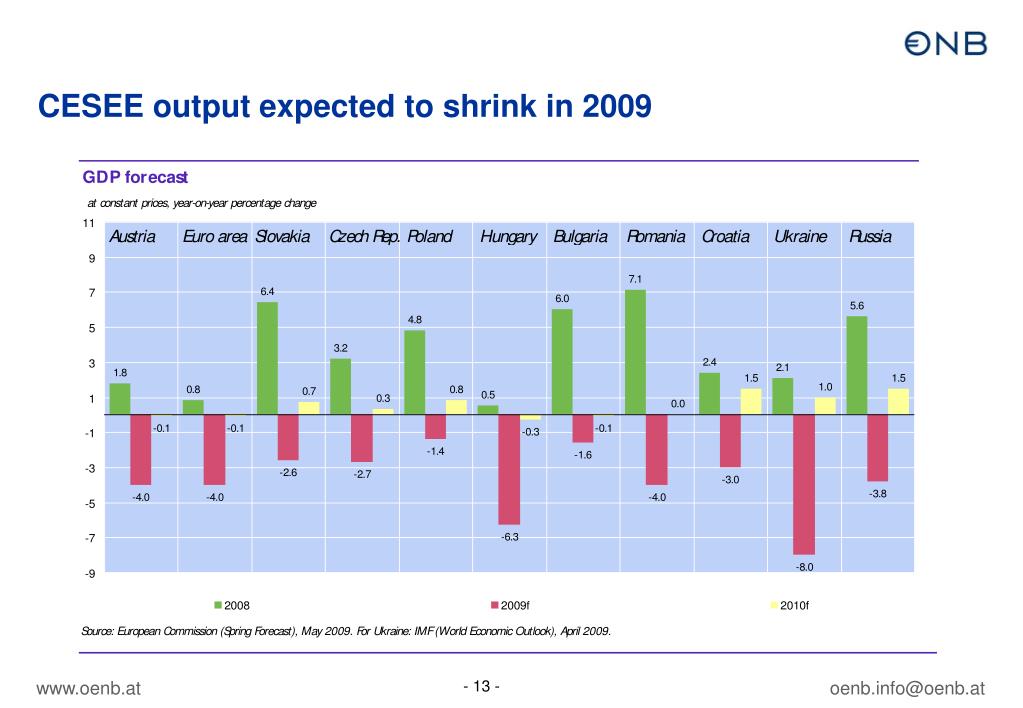 ONB

CESEE output expected to shrink in 2009

GDP forecast

at constant prices, year-on-year percentage change

11
9
7
5
3
1
-1
-3
-5
-7
-9

Austria Euro area Slovakia Czech Rep. Poland Hungary Bulgaria Romania Croatia Ukraine Russia

1.8
-4.0
-0.1
0.8
-4.0
-0.1
6.4
-2.6
0.7
3.2
-2.7
0.3
4.8
-1.4
0.8
0.5
-6.3
-0.3
6.0
-1.6
-0.1
7.1
-4.0
0.0
2.4
-3.0
1.5
2.1
-8.0
1.0
5.6
-3.8
1.5

2008 2009f 2010f

Source: European Commission (Spring Forecast), May 2009. For Ukraine: IMF (World Economic Outlook), April 2009.

www.oenb.at

- 13 -

oenb.info@oenb.at